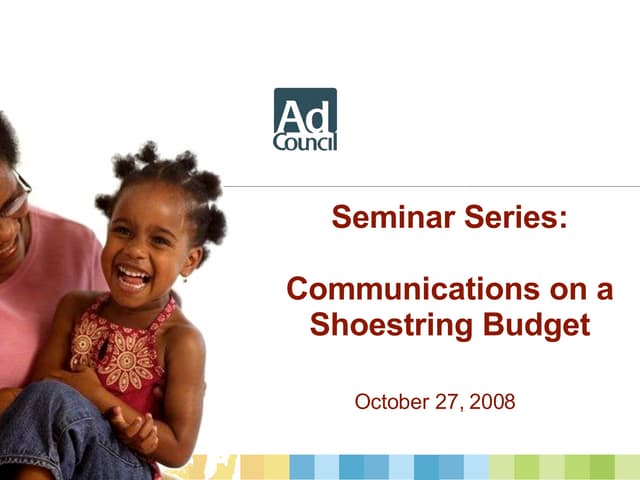 Ad Council

Seminar Series:

Communications on a Shoestring Budget

October 27, 2008